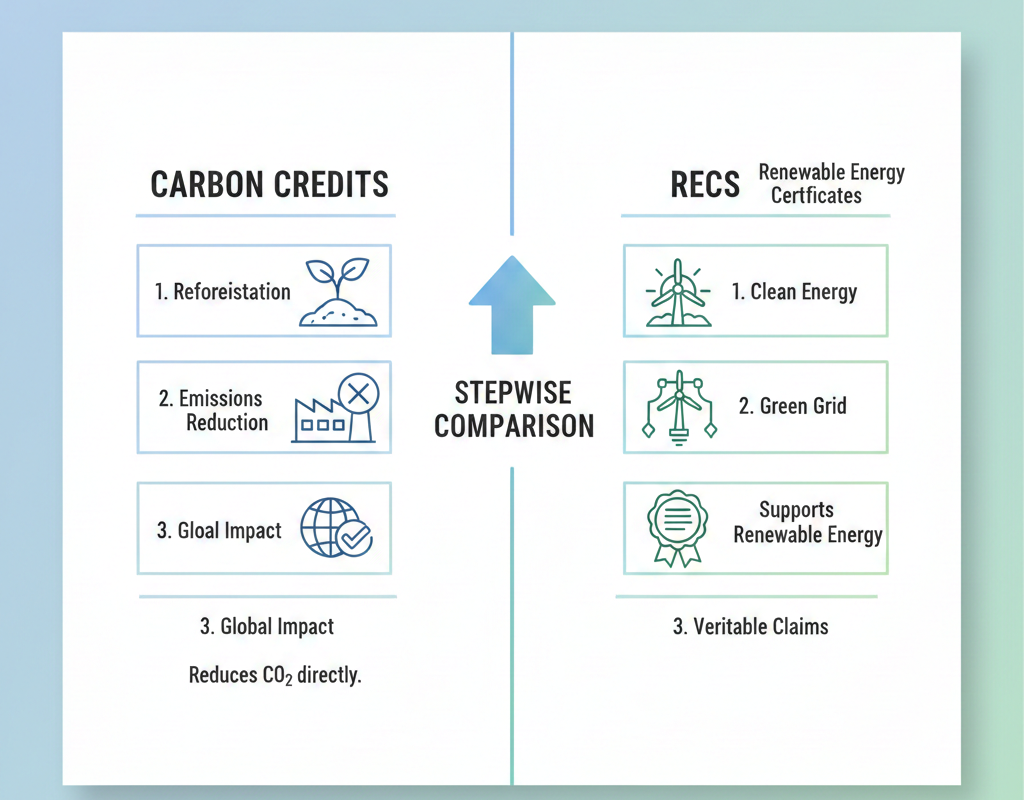 CARBON CREDITS

1. Reforeistation

2. Emissions Reduction

3. Gloal Impact

3. Global Impact

Reduces $CO_2$ directly.

STEPWISE COMPARISON

RECS Renewable Energy Certficates

1. Clean Energy

2. Green Grid

Supports Renewable Energy

3. Veritable Claims